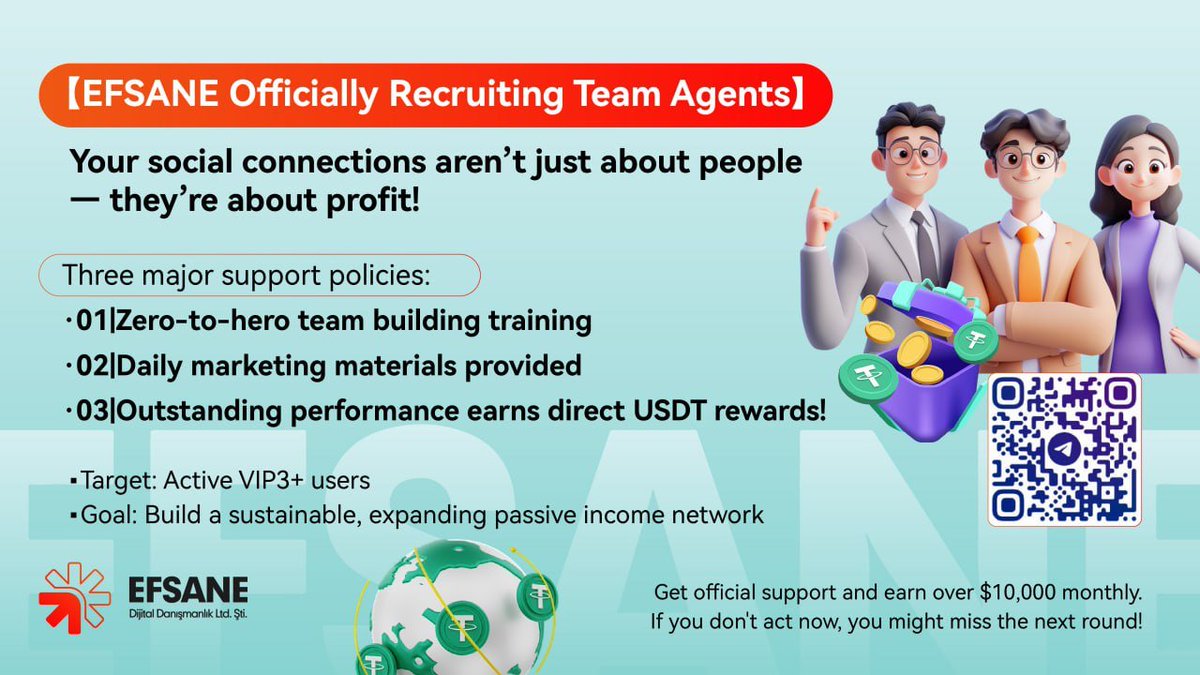 【EFSANE Officially Recruiting Team Agents】

Your social connections aren't just about people — they're about profit!

Three major support policies:

·01|Zero-to-hero team building training

·02|Daily marketing materials provided

·03|Outstanding performance earns direct USDT rewards!

▪Target: Active VIP3+ users

▪Goal: Build a sustainable, expanding passive income network

EFSANE
Dijital Danışmanlık Ltd. Şti.

Get official support and earn over $10,000 monthly. If you don't act now, you might miss the next round!